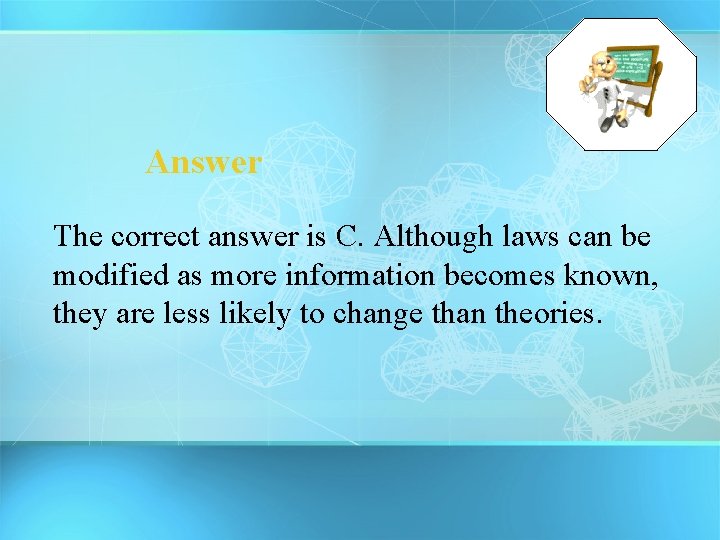 Answer

The correct answer is C. Although laws can be modified as more information becomes known, they are less likely to change than theories.